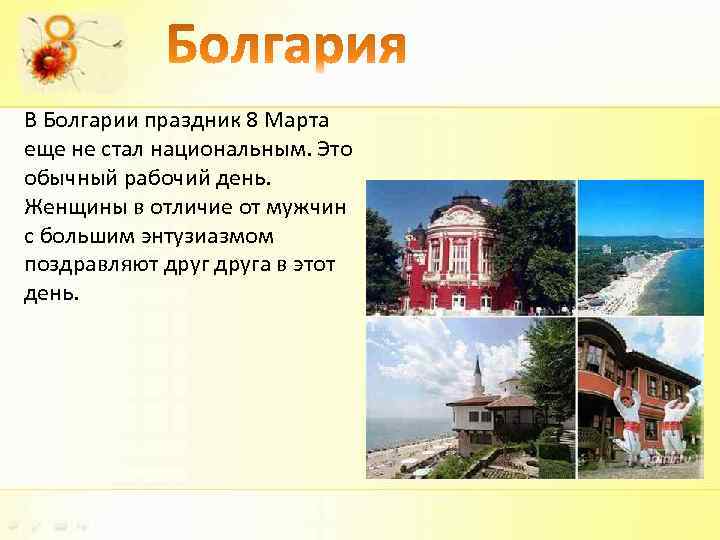 8

Болгария

В Болгарии праздник 8 Марта еще не стал национальным. Это обычный рабочий день. Женщины в отличие от мужчин с большим энтузиазмом поздравляют друг друга в этот день.